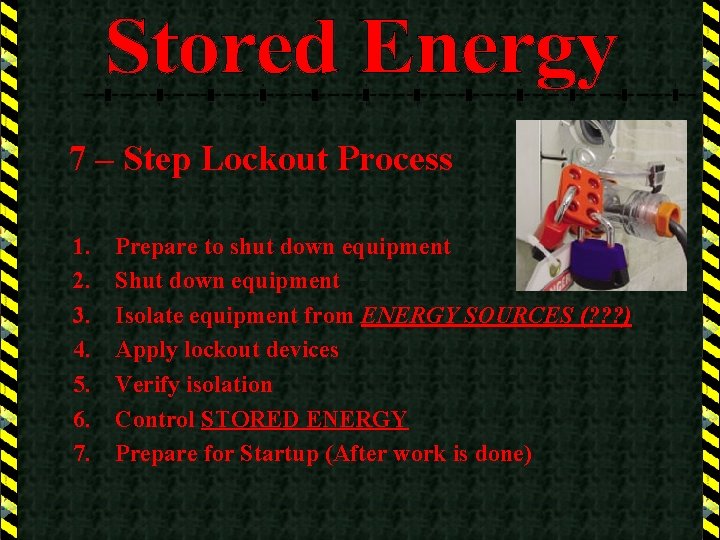 Stored Energy

7 – Step Lockout Process

1. Prepare to shut down equipment
2. Shut down equipment
3. Isolate equipment from ENERGY SOURCES (???)
4. Apply lockout devices
5. Verify isolation
6. Control STORED ENERGY
7. Prepare for Startup (After work is done)